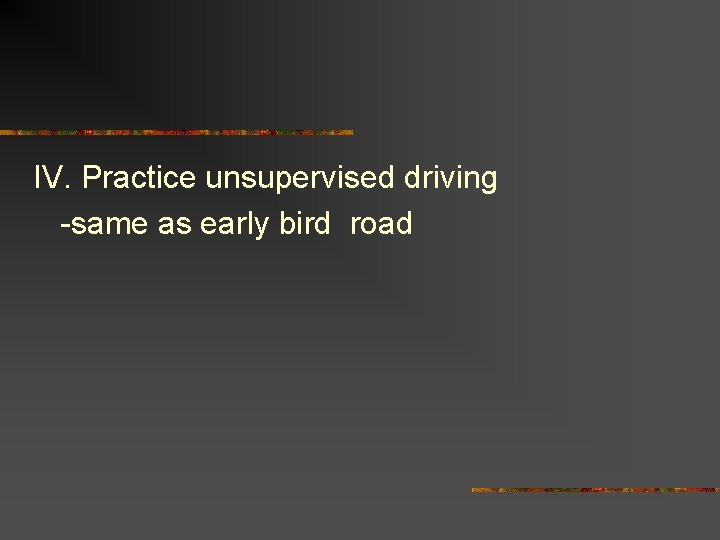 IV. Practice unsupervised driving
-same as early bird road